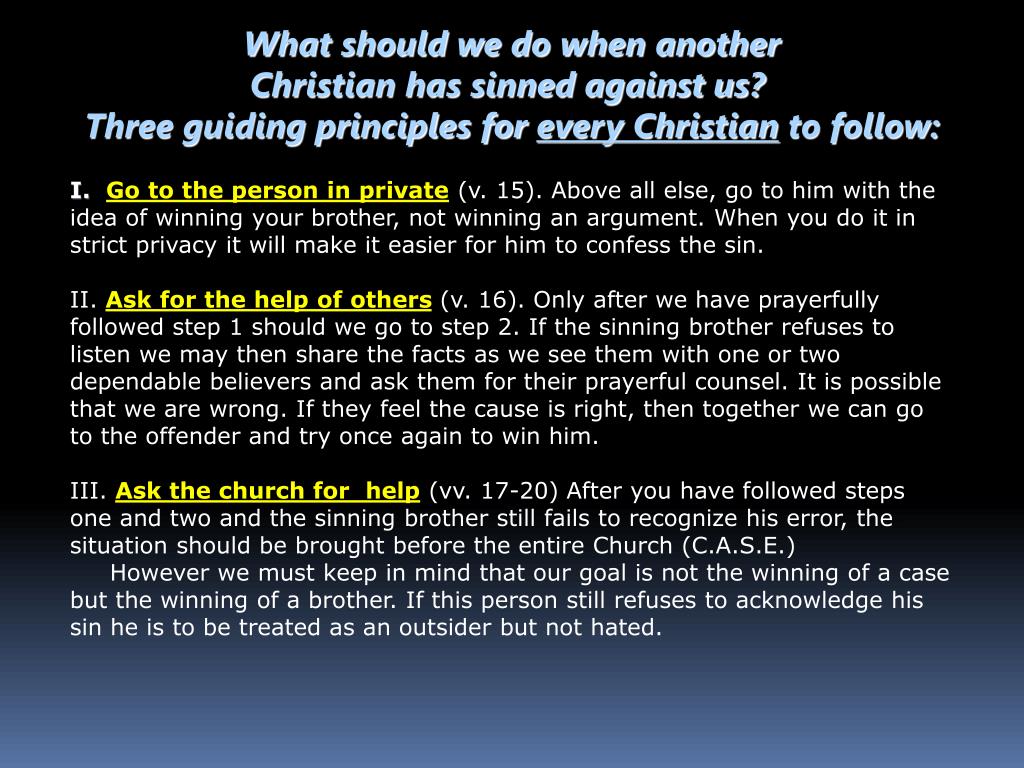 What should we do when another Christian has sinned against us?
Three guiding principles for every Christian to follow:

I. Go to the person in private (v. 15). Above all else, go to him with the idea of winning your brother, not winning an argument. When you do it in strict privacy it will make it easier for him to confess the sin.

II. Ask for the help of others (v. 16). Only after we have prayerfully followed step 1 should we go to step 2. If the sinning brother refuses to listen we may then share the facts as we see them with one or two dependable believers and ask them for their prayerful counsel. It is possible that we are wrong. If they feel the cause is right, then together we can go to the offender and try once again to win him.

III. Ask the church for help (vv. 17-20) After you have followed steps one and two and the sinning brother still fails to recognize his error, the situation should be brought before the entire Church (C.A.S.E.)

However we must keep in mind that our goal is not the winning of a case but the winning of a brother. If this person still refuses to acknowledge his sin he is to be treated as an outsider but not hated.